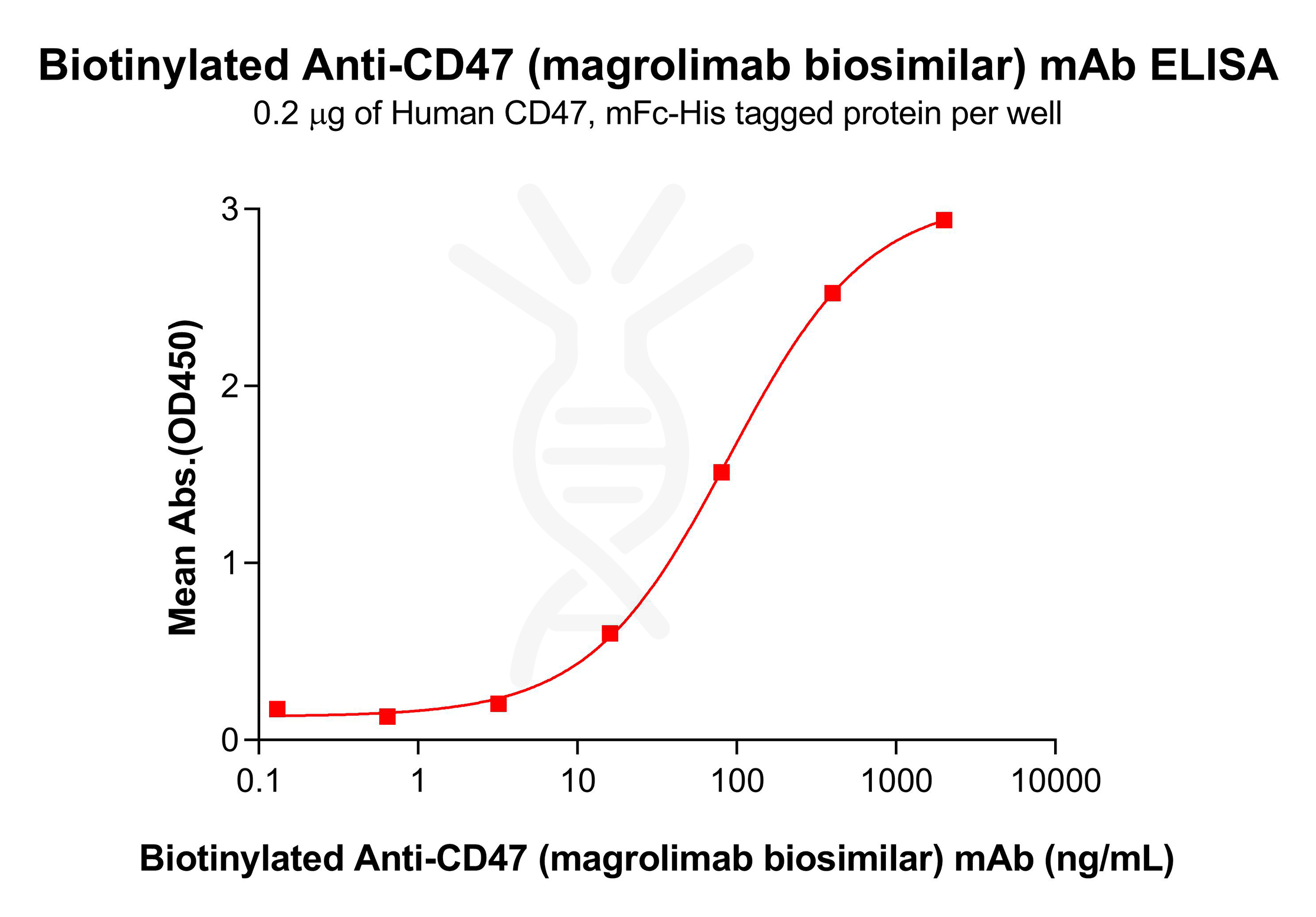 Biotinylated Anti-CD47 (magrolimab biosimilar) mAb ELISA
0.2 μg of Human CD47, mFc-His tagged protein per well

Mean Abs.(OD450)

3
2
1
0

0.1
1
10
100
1000
10000

Biotinylated Anti-CD47 (magrolimab biosimilar) mAb (ng/mL)